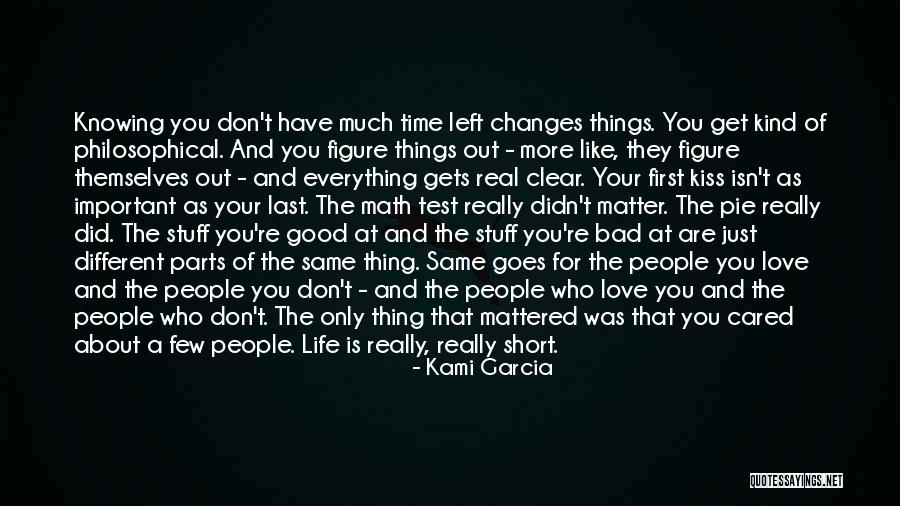 Knowing you don't have much time left changes things. You get kind of philosophical. And you figure things out - more like, they figure themselves out - and everything gets real clear. Your first kiss isn't as important as your last. The math test really didn't matter. The pie really did. The stuff you're good at and the stuff you're bad at are just different parts of the same thing. Same goes for the people you love and the people you don't - and the people who love you and the people who don't. The only thing that mattered was that you cared about a few people. Life is really, really short.

- Kami Garcia

QUOTESSAYINGS.NET